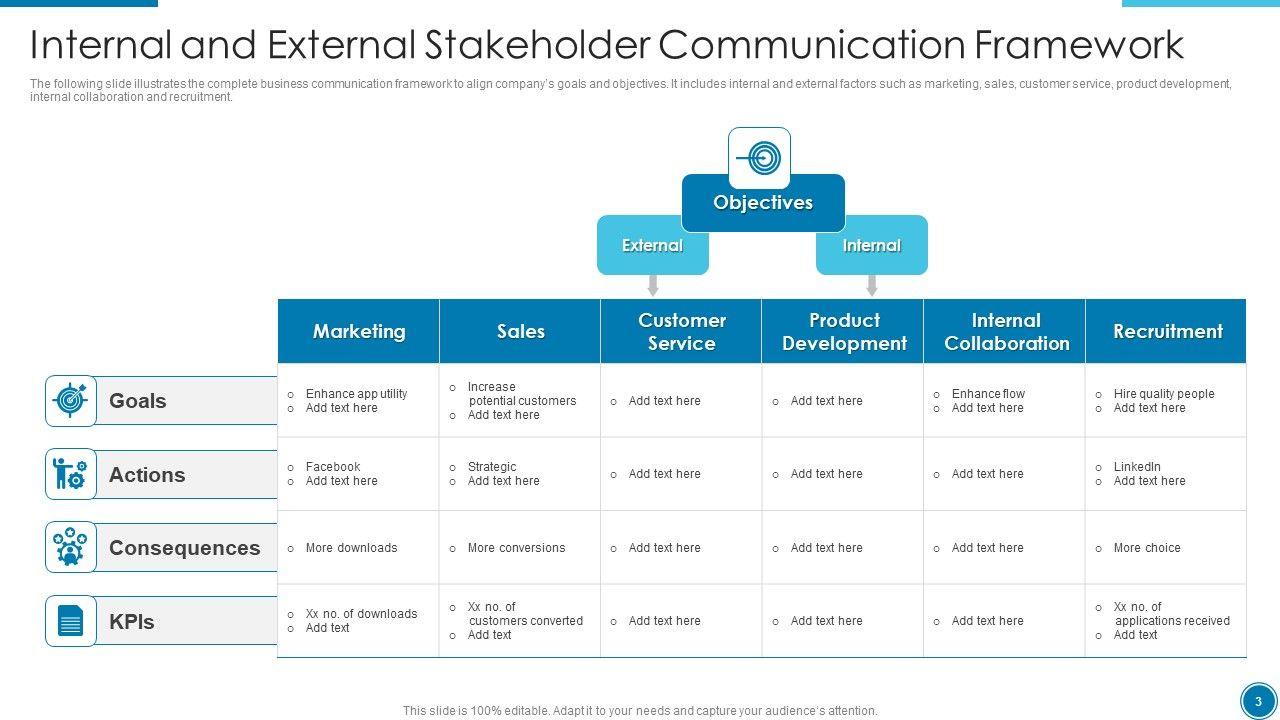 Internal and External Stakeholder Communication Framework

The following slide illustrates the complete business communication framework to align company's goals and objectives. It includes internal and external factors such as marketing, sales, customer service, product development, internal collaboration and recruitment.

Objectives

External

Internal

| | Marketing | Sales | Customer Service | Product Development | Internal Collaboration | Recruitment |
|---|---|---|---|---|---|---|
| Goals | o Enhance app utility o Add text here | o Increase potential customers o Add text here | o Add text here | o Add text here | o Enhance flow o Add text here | o Hire quality people o Add text here |
| Actions | o Facebook o Add text here | o Strategic o Add text here | o Add text here | o Add text here | o Add text here | o LinkedIn o Add text here |
| Consequences | o More downloads | o More conversions | o Add text here | o Add text here | o Add text here | o More choice |
| KPIs | o Xx no. of downloads o Add text | o Xx no. of customers converted o Add text | o Add text here | o Add text here | o Add text here | o Xx no. of applications received o Add text |

This slide is 100% editable. Adapt it to your needs and capture your audience's attention.

3